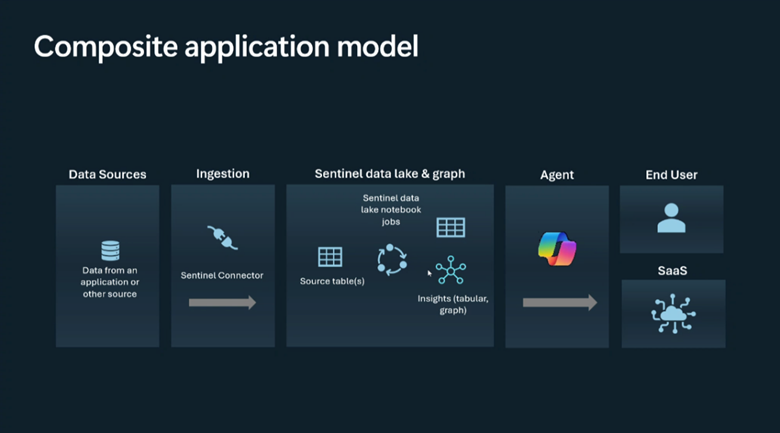 Composite application model

Data Sources

Data from an application or other source

Ingestion

Sentinel Connector

Sentinel data lake & graph

Sentinel data lake notebook jobs

Source table(s)

Insights (tabular, graph)

Agent

End User

SaaS